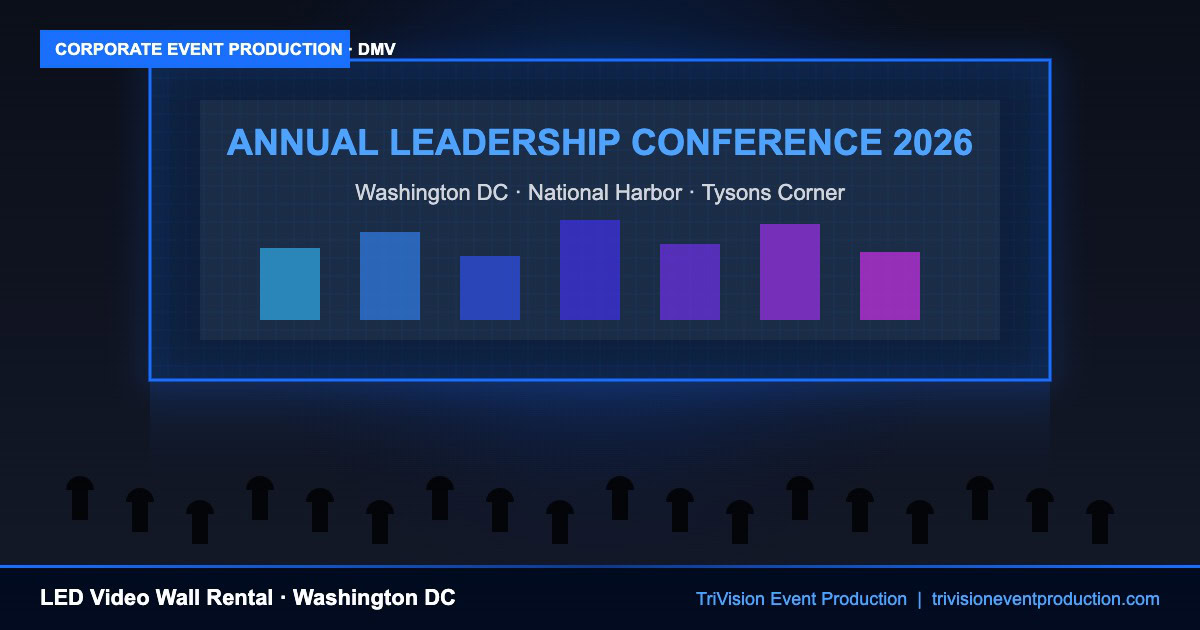 CORPORATE EVENT PRODUCTION · DMV

ANNUAL LEADERSHIP CONFERENCE 2026

Washington DC · National Harbor · Tysons Corner

LED Video Wall Rental · Washington DC

TriVision Event Production | trivisioneventproduction.com